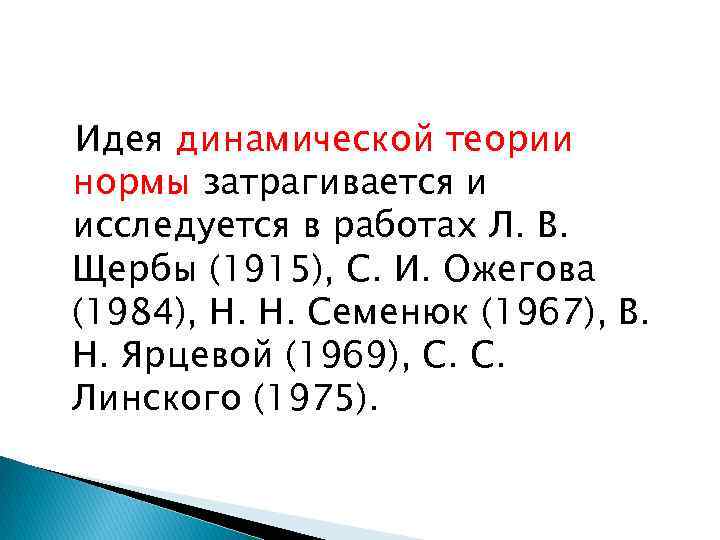 Идея динамической теории нормы затрагивается и исследуется в работах Л. В. Щербы (1915), С. И. Ожегова (1984), Н. Н. Семенюк (1967), В. Н. Ярцевой (1969), С. С. Линского (1975).